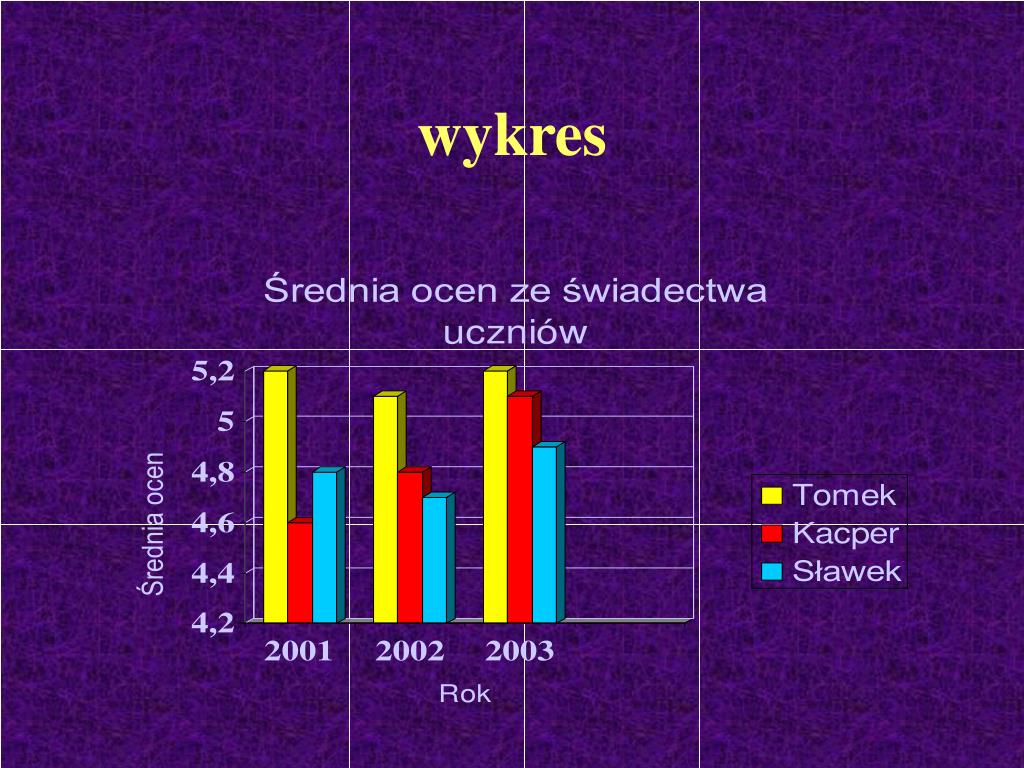 wykres

Średnia ocen ze świadectwa uczniów

Średnia ocen

5,2
5
4,8
4,6
4,4
4,2

2001 2002 2003

Rok

Tomek
Kacper
Sławek